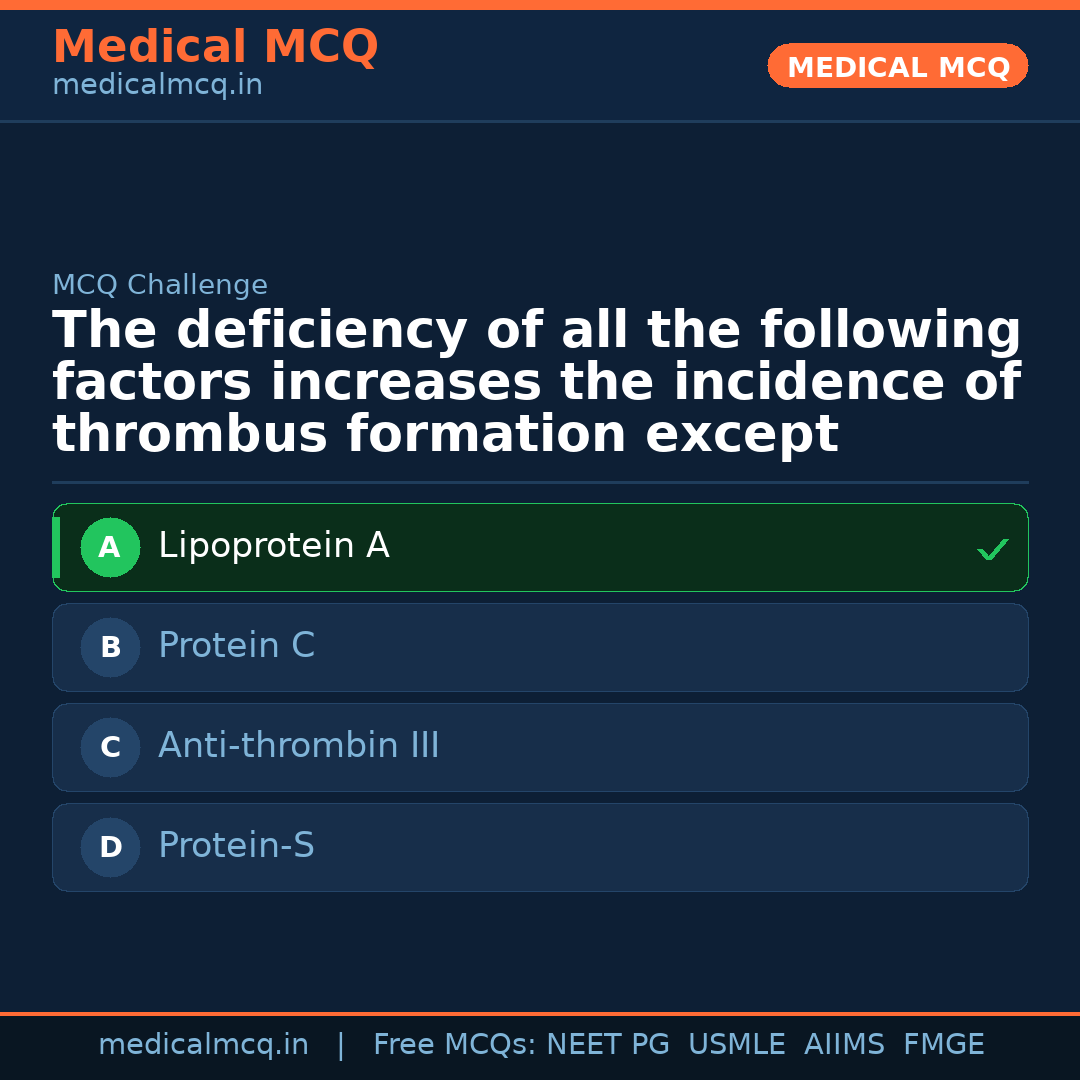 Medical MCQ
medicalmcq.in

MEDICAL MCQ

MCQ Challenge

The deficiency of all the following factors increases the incidence of thrombus formation except

A Lipoprotein A ✓

B Protein C

C Anti-thrombin III

D Protein-S

medicalmcq.in | Free MCQs: NEET PG USMLE AIIMS FMGE